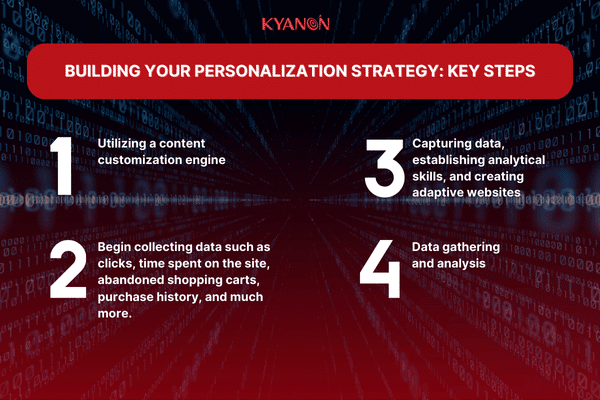 KYANON

BUILDING YOUR PERSONALIZATION STRATEGY: KEY STEPS

1 Utilizing a content customization engine

2 Begin collecting data such as clicks, time spent on the site, abandoned shopping carts, purchase history, and much more.

3 Capturing data, establishing analytical skills, and creating adaptive websites

4 Data gathering and analysis